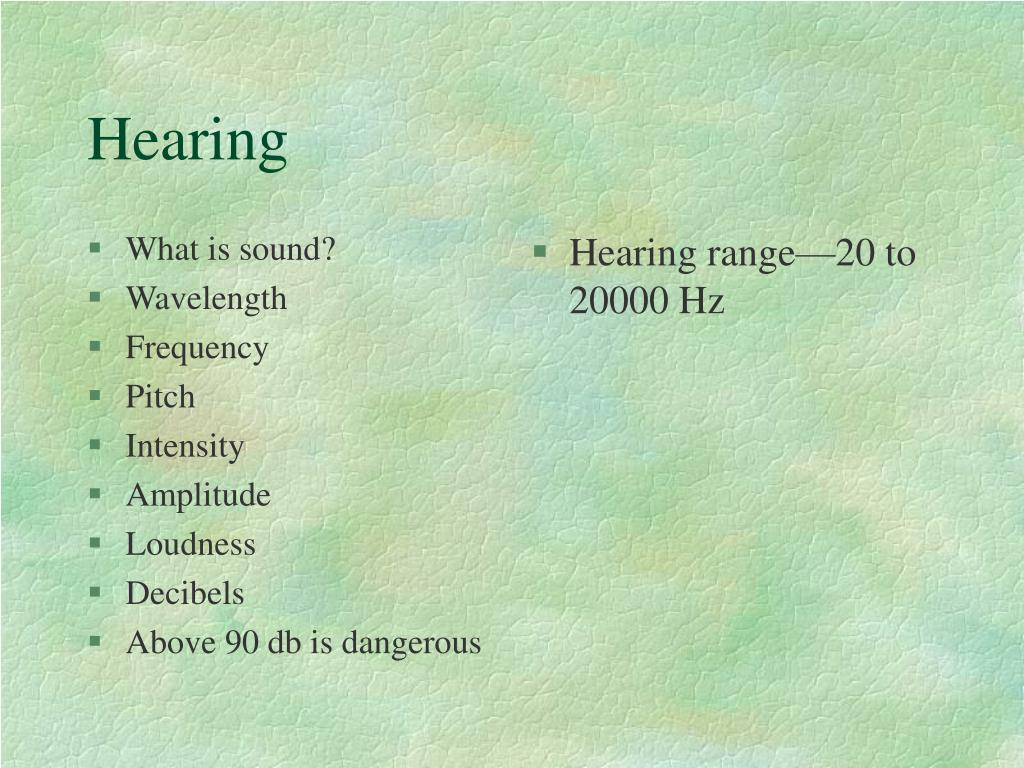 Hearing

- What is sound?
- Wavelength
- Frequency
- Pitch
- Intensity
- Amplitude
- Loudness
- Decibels
- Above 90 db is dangerous

- Hearing range—20 to 20000 Hz